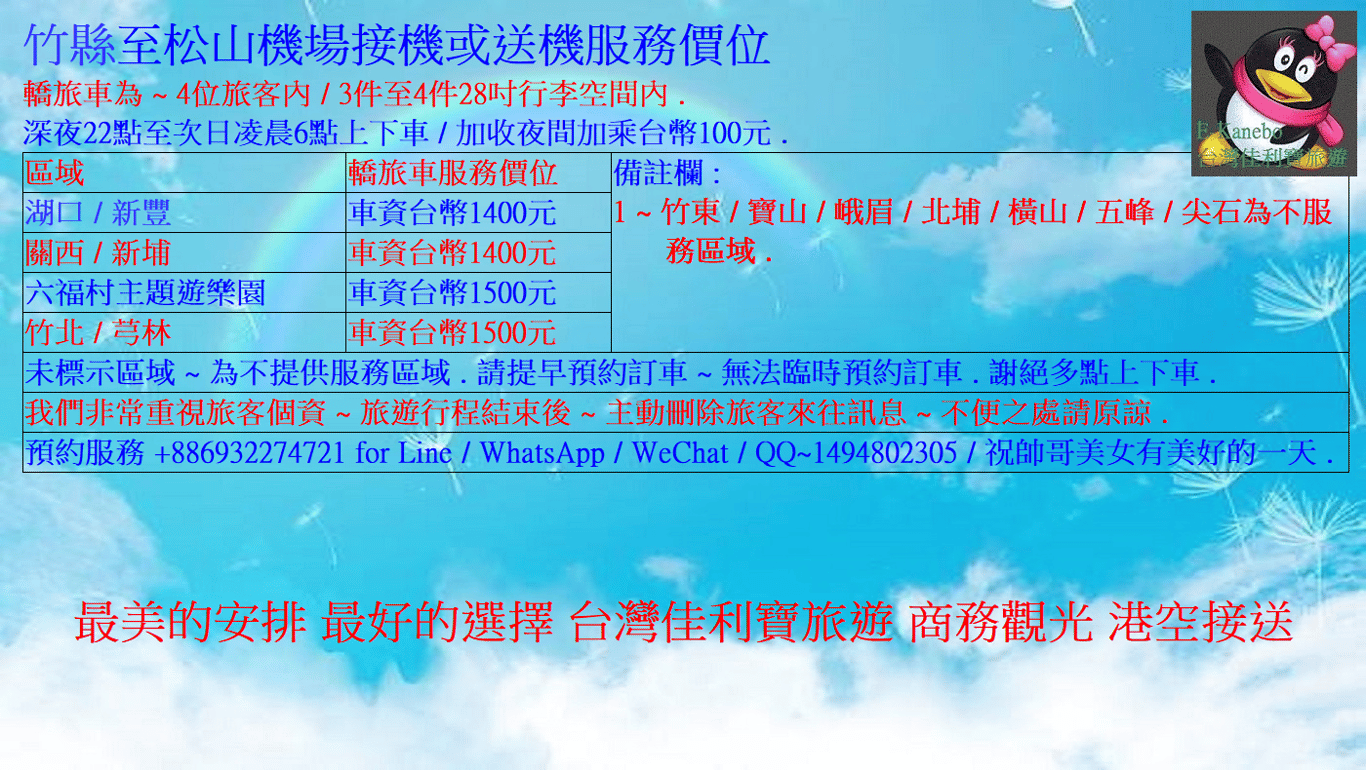 竹縣至松山機場接機或送機服務價位
轎旅車為 ~ 4位旅客內 / 3件至4件28吋行李空間內 .
深夜22點至次日凌晨6點上下車 / 加收夜間加乘台幣100元 .

E-Kanebo
台灣佳利寶旅遊

| 區域 | 轎旅車服務價位 | 備註欄 : |
|---|---|---|
| 湖口 / 新豐 | 車資台幣1400元 | 1 ~ 竹東 / 寶山 / 峨眉 / 北埔 / 橫山 / 五峰 / 尖石為不服務區域 . |
| 關西 / 新埔 | 車資台幣1400元 | |
| 六福村主題遊樂園 | 車資台幣1500元 | |
| 竹北 / 芎林 | 車資台幣1500元 | |

未標示區域 ~ 為不提供服務區域 . 請提早預約訂車 ~ 無法臨時預約訂車 . 謝絕多點上下車 .
我們非常重視旅客個資 ~ 旅遊行程結束後 ~ 主動刪除旅客來往訊息 ~ 不便之處請原諒 .
預約服務 +886932274721 for Line / WhatsApp / WeChat / QQ~1494802305 / 祝帥哥美女有美好的一天 .

最美的安排 最好的選擇 台灣佳利寶旅遊 商務觀光 港空接送